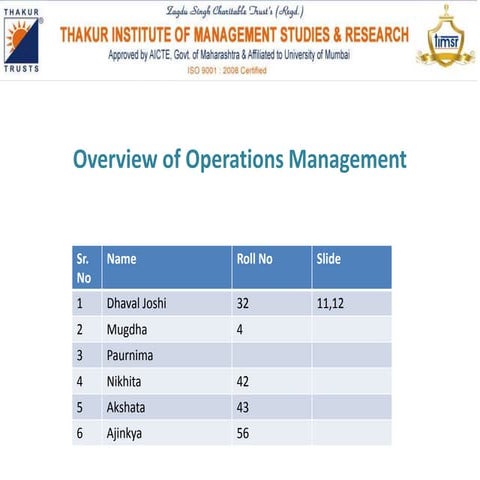 THAKUR TRUSTS

Zagdu Singh Charitable Trust's (Regd.)
THAKUR INSTITUTE OF MANAGEMENT STUDIES & RESEARCH
Approved by AICTE, Govt. of Maharashtra & Affiliated to University of Mumbai
ISO 9001 : 2008 Certified

timsr

Overview of Operations Management

| Sr. No | Name | Roll No | Slide |
|---|---|---|---|
| 1 | Dhaval Joshi | 32 | 11,12 |
| 2 | Mugdha | 4 | |
| 3 | Paurnima | | |
| 4 | Nikhita | 42 | |
| 5 | Akshata | 43 | |
| 6 | Ajinkya | 56 | |